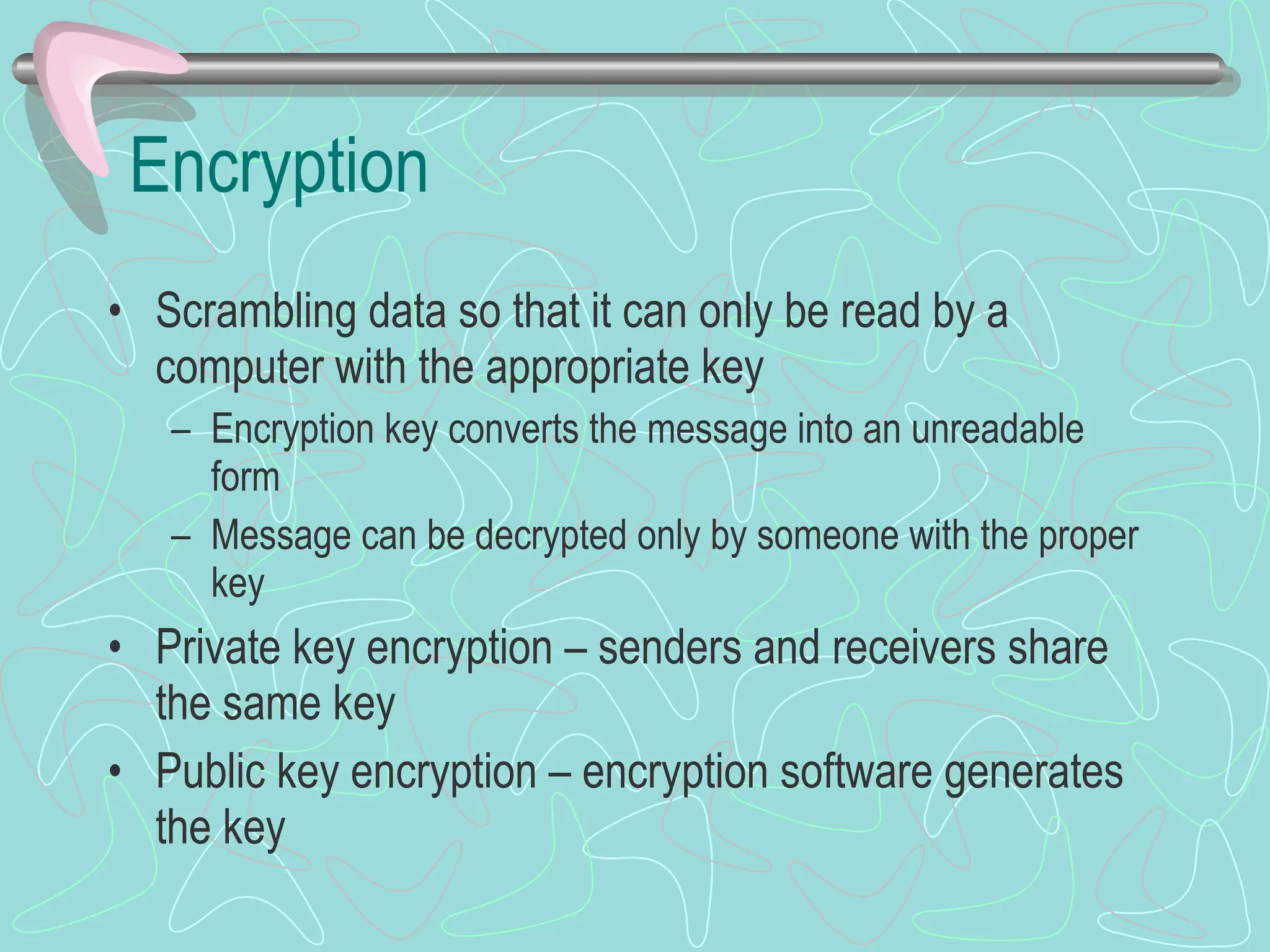 Encryption

• Scrambling data so that it can only be read by a computer with the appropriate key
– Encryption key converts the message into an unreadable form
– Message can be decrypted only by someone with the proper key
• Private key encryption – senders and receivers share the same key
• Public key encryption – encryption software generates the key